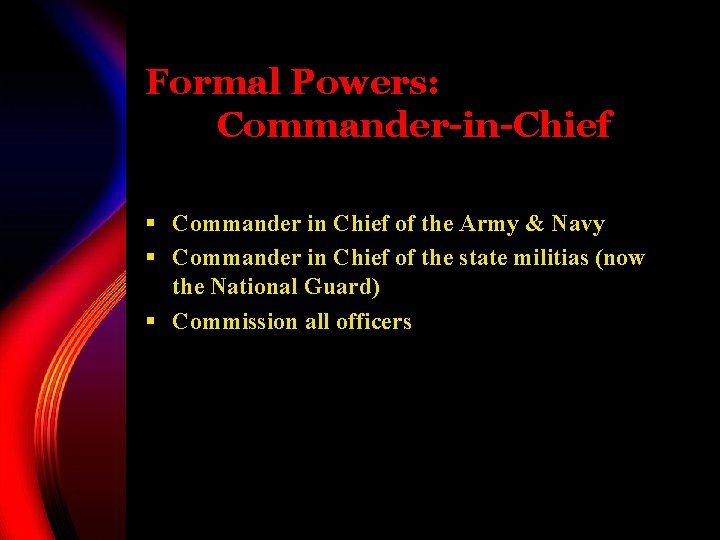 Formal Powers:
Commander-in-Chief

▪ Commander in Chief of the Army & Navy
▪ Commander in Chief of the state militias (now the National Guard)
▪ Commission all officers